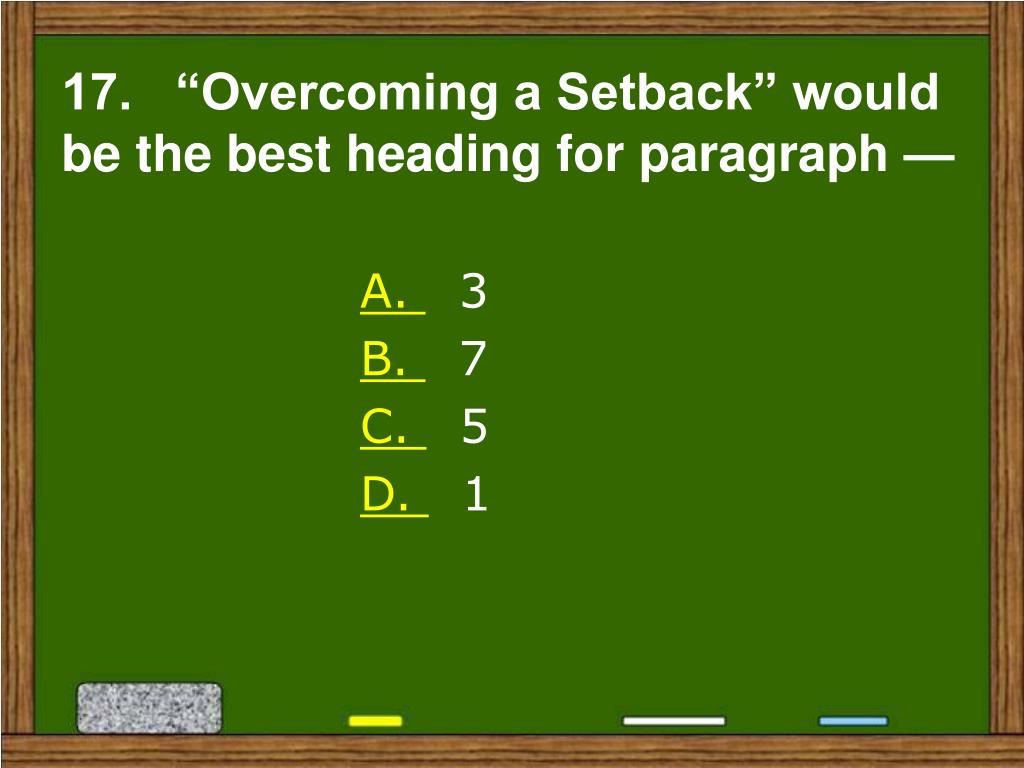 17. “Overcoming a Setback” would be the best heading for paragraph —

A. 3
B. 7
C. 5
D. 1